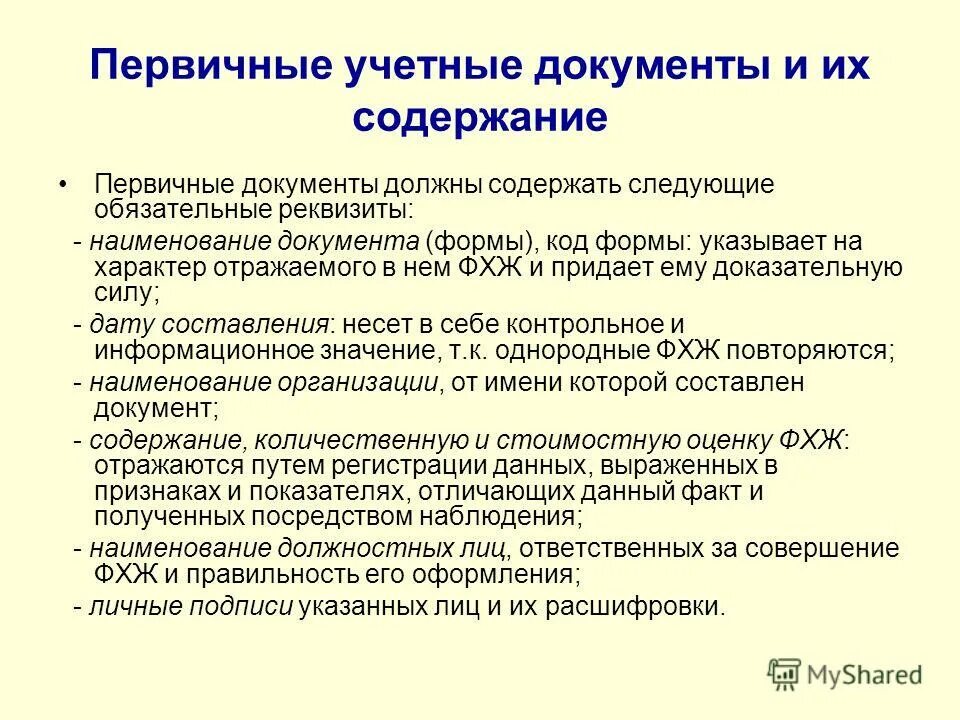 Первичные учетные документы и их содержание

• Первичные документы должны содержать следующие обязательные реквизиты:

- наименование документа (формы), код формы: указывает на характер отражаемого в нем ФХЖ и придает ему доказательную силу;

- дату составления: несет в себе контрольное и информационное значение, т.к. однородные ФХЖ повторяются;

- наименование организации, от имени которой составлен документ;

- содержание, количественную и стоимостную оценку ФХЖ: отражаются путем регистрации данных, выраженных в признаках и показателях, отличающих данный факт и полученных посредством наблюдения;

- наименование должностных лиц, ответственных за совершение ФХЖ и правильность его оформления;

- личные подписи указанных лиц и их расшифровки.

MyShared